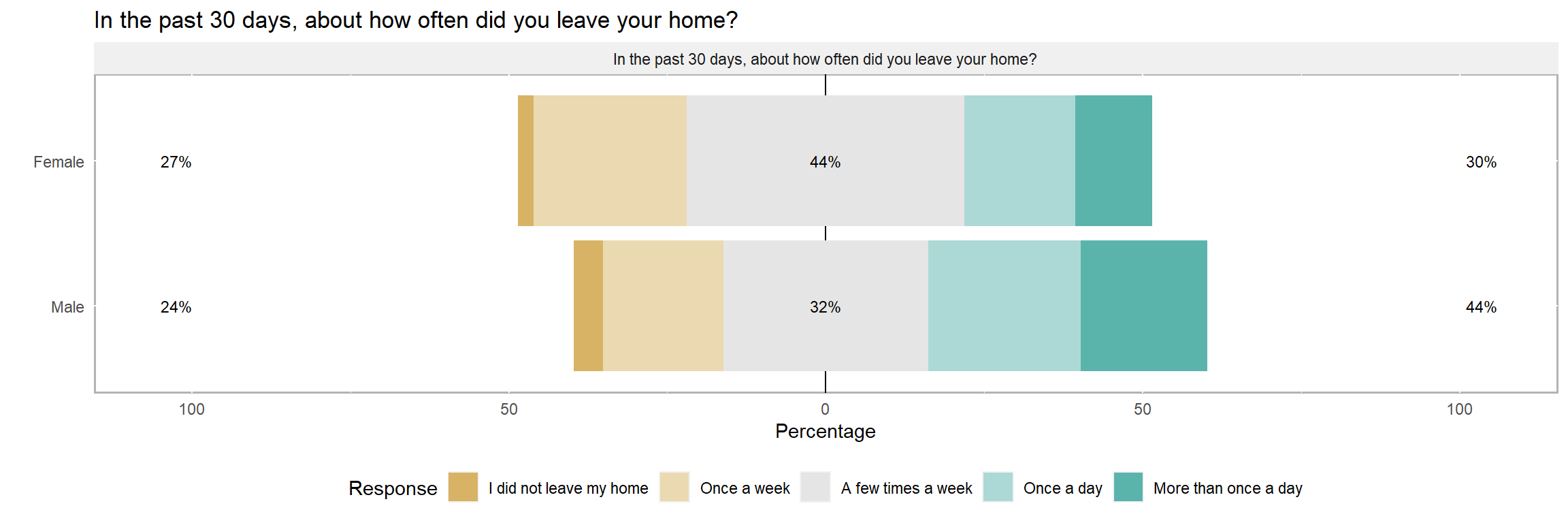 In the past 30 days, about how often did you leave your home?

In the past 30 days, about how often did you leave your home?

Female 27% 44% 30%

Male 24% 32% 44%

100 50 0 50 100

Percentage

Response I did not leave my home Once a week A few times a week Once a day More than once a day